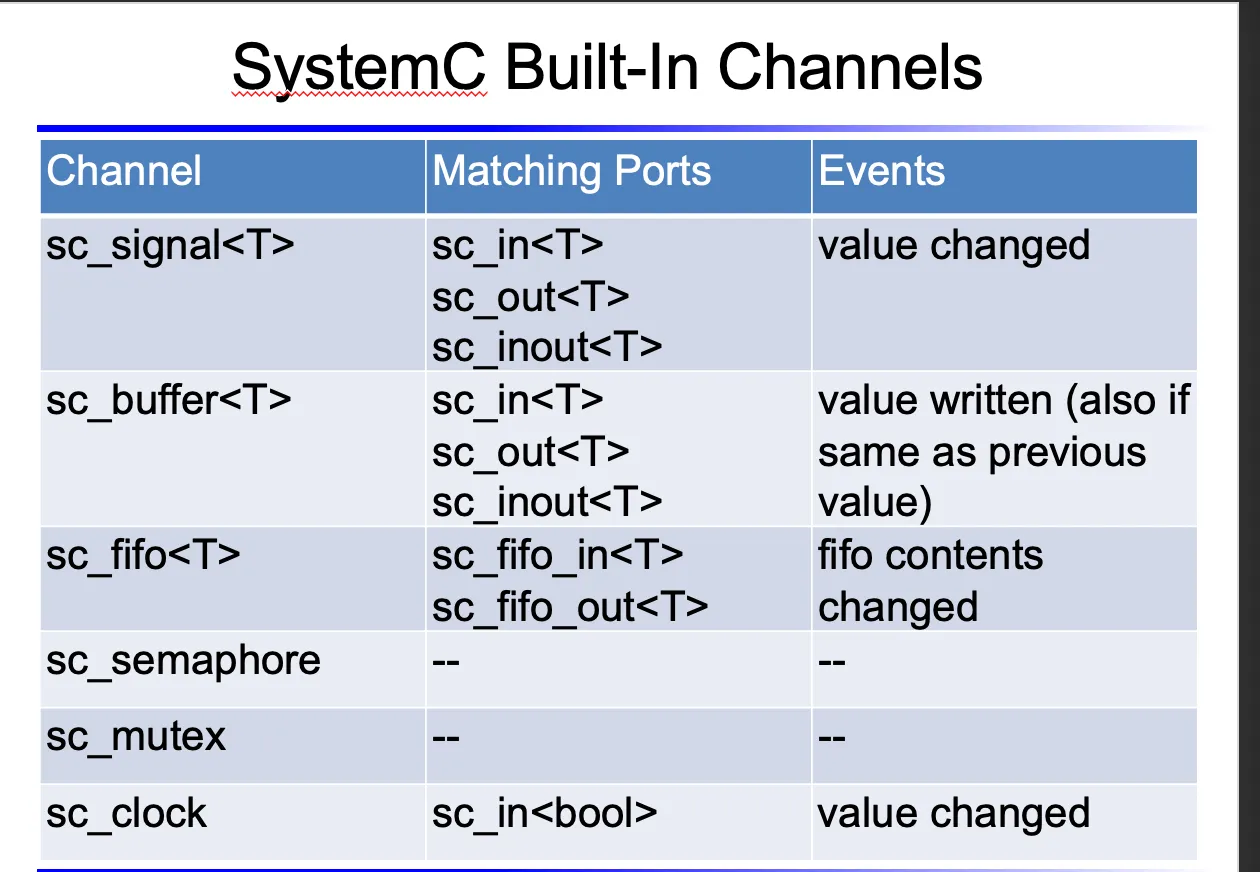 SystemC Built-In Channels

| Channel | Matching Ports | Events |
|---|---|---|
| sc_signal<T> | sc_in<T> sc_out<T> sc_inout<T> | value changed |
| sc_buffer<T> | sc_in<T> sc_out<T> sc_inout<T> | value written (also if same as previous value) |
| sc_fifo<T> | sc_fifo_in<T> sc_fifo_out<T> | fifo contents changed |
| sc_semaphore | -- | -- |
| sc_mutex | -- | -- |
| sc_clock | sc_in<bool> | value changed |